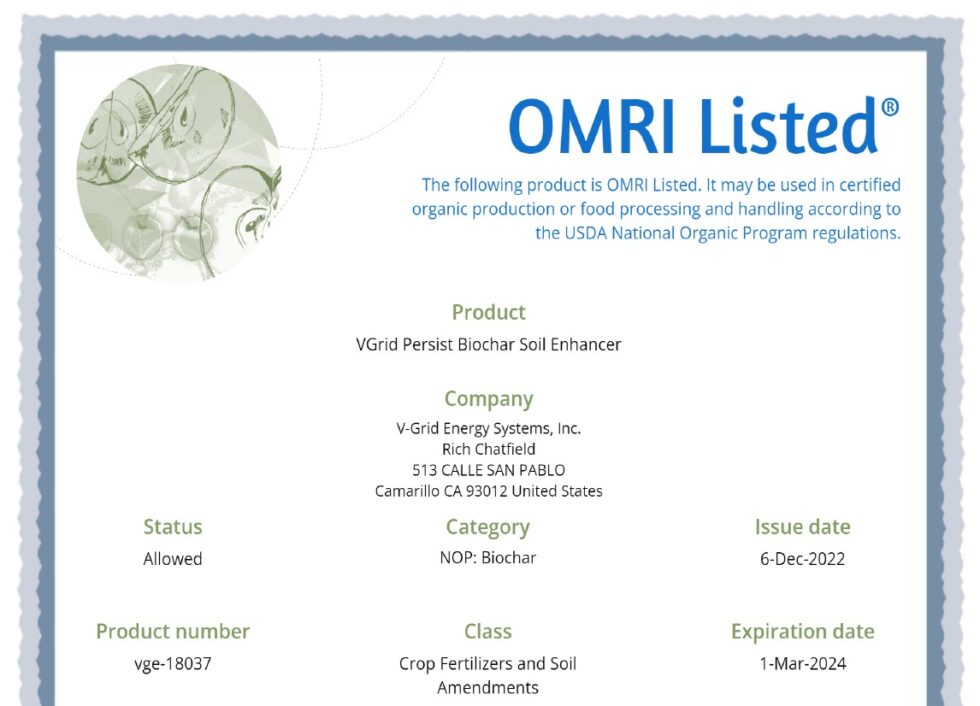 OMRI Listed®

The following product is OMRI Listed. It may be used in certified organic production or food processing and handling according to the USDA National Organic Program regulations.

Product
VGrid Persist Biochar Soil Enhancer

Company
V-Grid Energy Systems, Inc.
Rich Chatfield
513 CALLE SAN PABLO
Camarillo CA 93012 United States

Status
Allowed

Category
NOP: Biochar

Issue date
6-Dec-2022

Product number
vge-18037

Class
Crop Fertilizers and Soil Amendments

Expiration date
1-Mar-2024